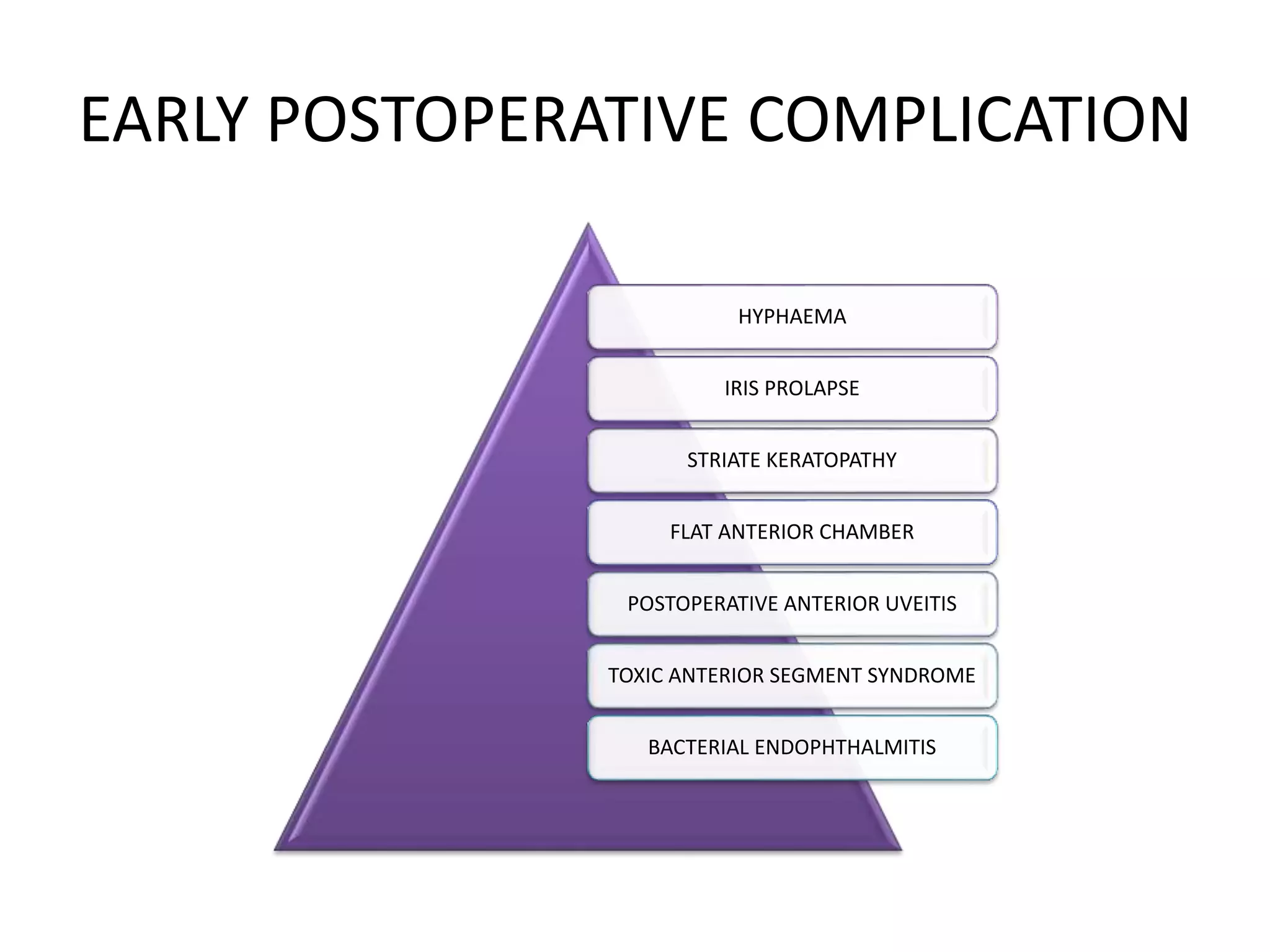 EARLY POSTOPERATIVE COMPLICATION

HYPHAEMA

IRIS PROLAPSE

STRIATE KERATOPATHY

FLAT ANTERIOR CHAMBER

POSTOPERATIVE ANTERIOR UVEITIS

TOXIC ANTERIOR SEGMENT SYNDROME

BACTERIAL ENDOPHTHALMITIS